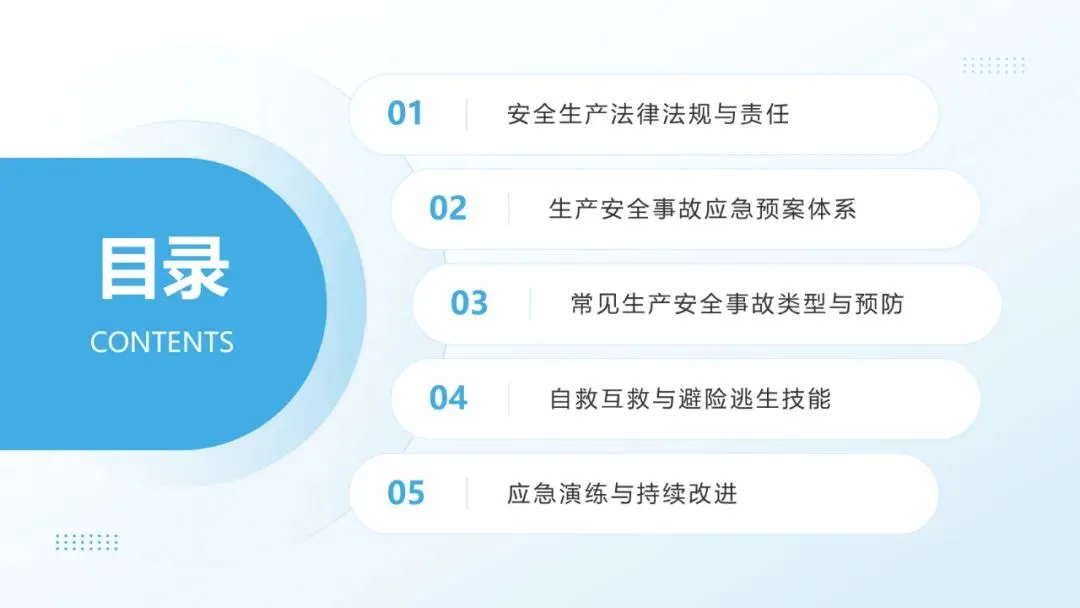 目录
CONTENTS

01 安全生产法律法规与责任

02 生产安全事故应急预案体系

03 常见生产安全事故类型与预防

04 自救互救与避险逃生技能

05 应急演练与持续改进